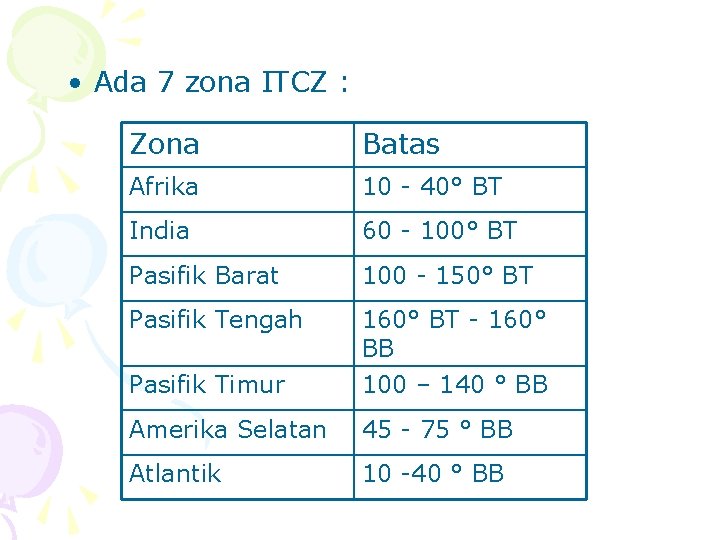 • Ada 7 zona ITCZ :

| Zona | Batas |
|---|---|
| Afrika | 10 - 40° BT |
| India | 60 - 100° BT |
| Pasifik Barat | 100 - 150° BT |
| Pasifik Tengah | 160° BT - 160° BB |
| Pasifik Timur | 100 – 140 ° BB |
| Amerika Selatan | 45 - 75 ° BB |
| Atlantik | 10 -40 ° BB |